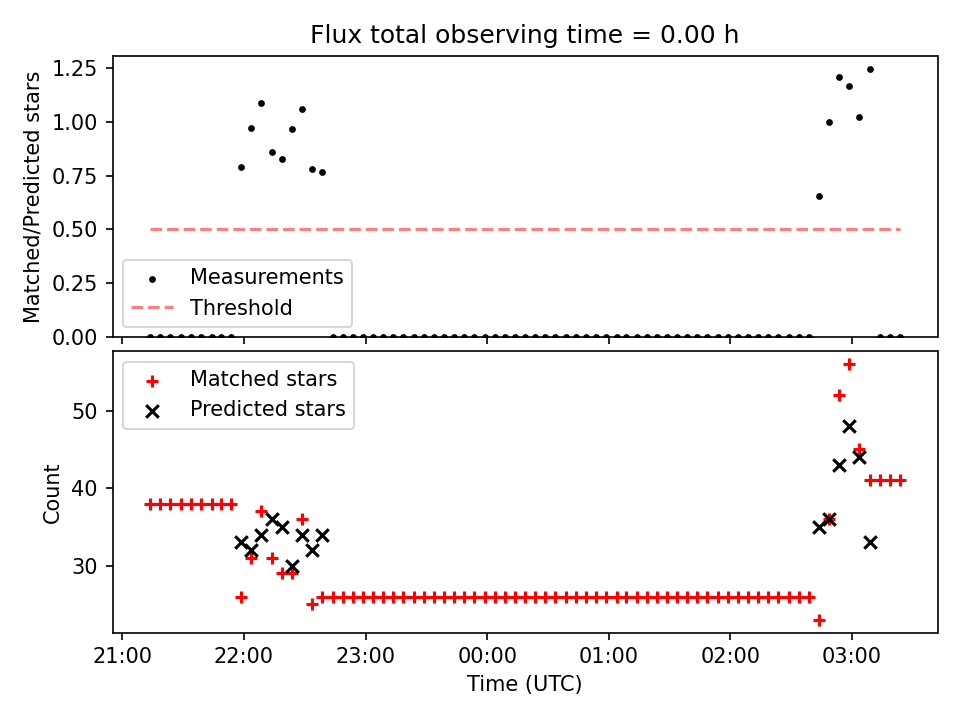 Flux total observing time = 0.00 h

Matched/Predicted stars

1.25
1.00
0.75
0.50
0.25
0.00

Measurements
Threshold

Matched stars
Predicted stars

Count

50
40
30

21:00
22:00
23:00
00:00
01:00
02:00
03:00

Time (UTC)